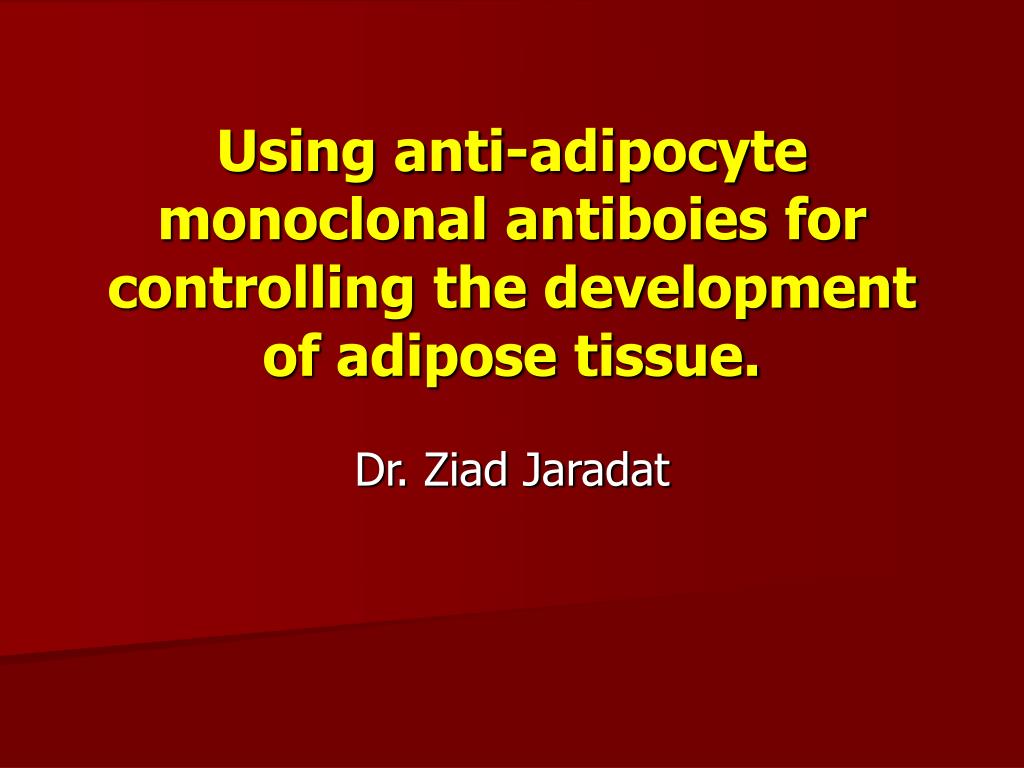 Using anti-adipocyte monoclonal antiboies for controlling the development of adipose tissue.

Dr. Ziad Jaradat